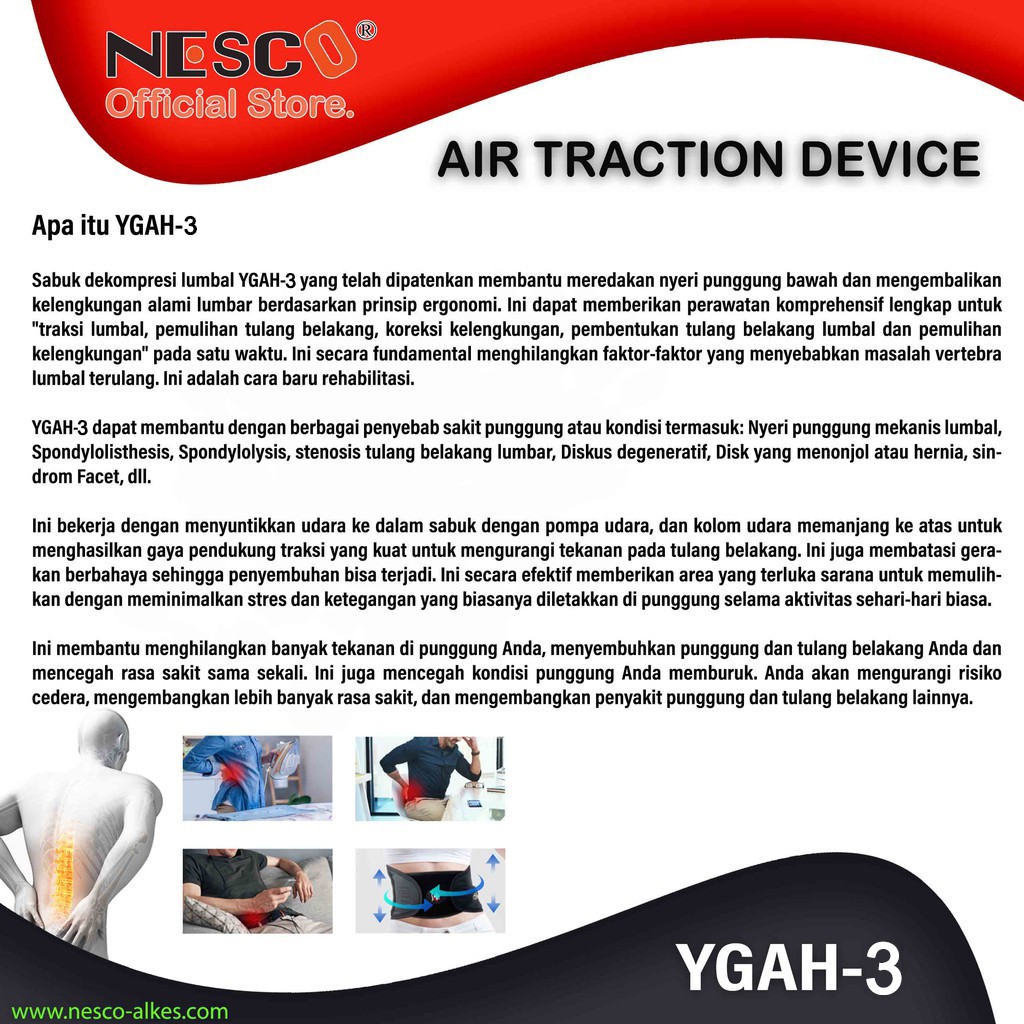 NESCO®
Official Store.

AIR TRACTION DEVICE

Apa itu YGAH-3

Sabuk dekompresi lumbal YGAH-3 yang telah dipatenkan membantu meredakan nyeri punggung bawah dan mengembalikan kelengkungan alami lumbar berdasarkan prinsip ergonomi. Ini dapat memberikan perawatan komprehensif lengkap untuk "traksi lumbal, pemulihan tulang belakang, koreksi kelengkungan, pembentukan tulang belakang lumbal dan pemulihan kelengkungan" pada satu waktu. Ini secara fundamental menghilangkan faktor-faktor yang menyebabkan masalah vertebra lumbal terulang. Ini adalah cara baru rehabilitasi.

YGAH-3 dapat membantu dengan berbagai penyebab sakit punggung atau kondisi termasuk: Nyeri punggung mekanis lumbal, Spondylolisthesis, Spondylolysis, stenosis tulang belakang lumbar, Diskus degeneratif, Disk yang menonjol atau hernia, sindrom Facet, dll.

Ini bekerja dengan menyuntikkan udara ke dalam sabuk dengan pompa udara, dan kolom udara memanjang ke atas untuk menghasilkan gaya pendukung traksi yang kuat untuk mengurangi tekanan pada tulang belakang. Ini juga membatasi gerakan berbahaya sehingga penyembuhan bisa terjadi. Ini secara efektif memberikan area yang terluka sarana untuk memulihkan dengan meminimalkan stres dan ketegangan yang biasanya diletakkan di punggung selama aktivitas sehari-hari biasa.

Ini membantu menghilangkan banyak tekanan di punggung Anda, menyembuhkan punggung dan tulang belakang Anda dan mencegah rasa sakit sama sekali. Ini juga mencegah kondisi punggung Anda memburuk. Anda akan mengurangi risiko cedera, mengembangkan lebih banyak rasa sakit, dan mengembangkan penyakit punggung dan tulang belakang lainnya.

YGAH-3

www.nesco-alkes.com